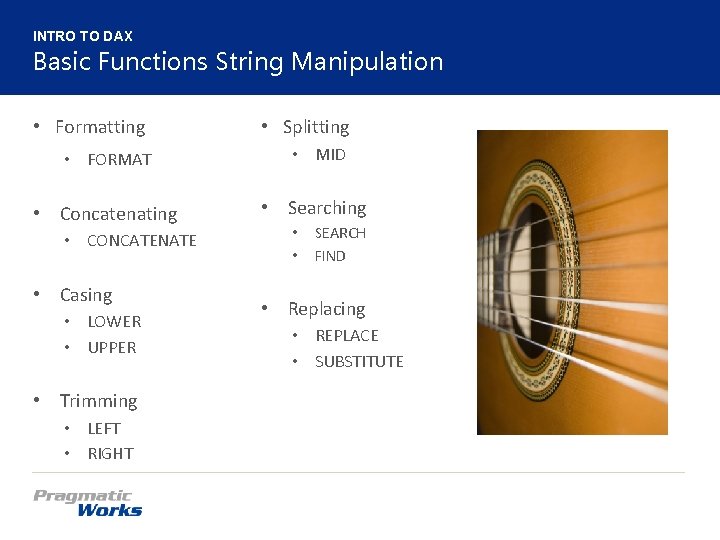 INTRO TO DAX
Basic Functions String Manipulation

• Formatting
  • FORMAT

• Concatenating
  • CONCATENATE

• Casing
  • LOWER
  • UPPER

• Trimming
  • LEFT
  • RIGHT

• Splitting
  • MID

• Searching
  • SEARCH
  • FIND

• Replacing
  • REPLACE
  • SUBSTITUTE

Pragmatic Works